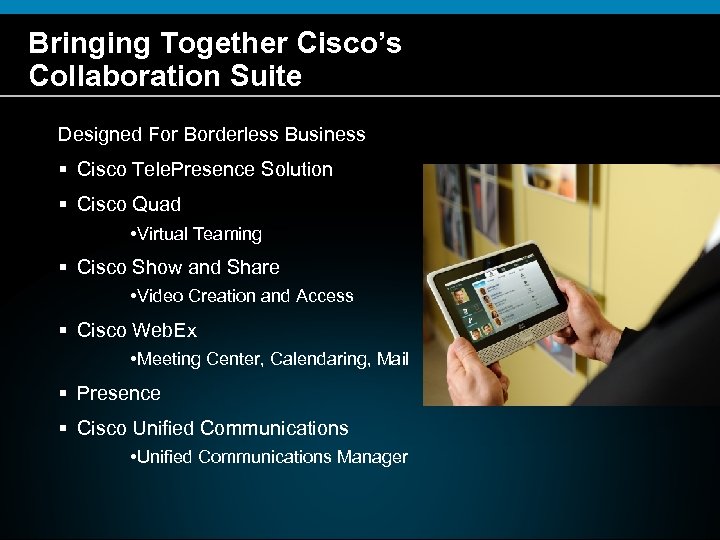 Bringing Together Cisco's Collaboration Suite

Designed For Borderless Business

▪ Cisco TelePresence Solution

▪ Cisco Quad

•Virtual Teaming

▪ Cisco Show and Share

•Video Creation and Access

▪ Cisco WebEx

•Meeting Center, Calendaring, Mail

▪ Presence

▪ Cisco Unified Communications

•Unified Communications Manager